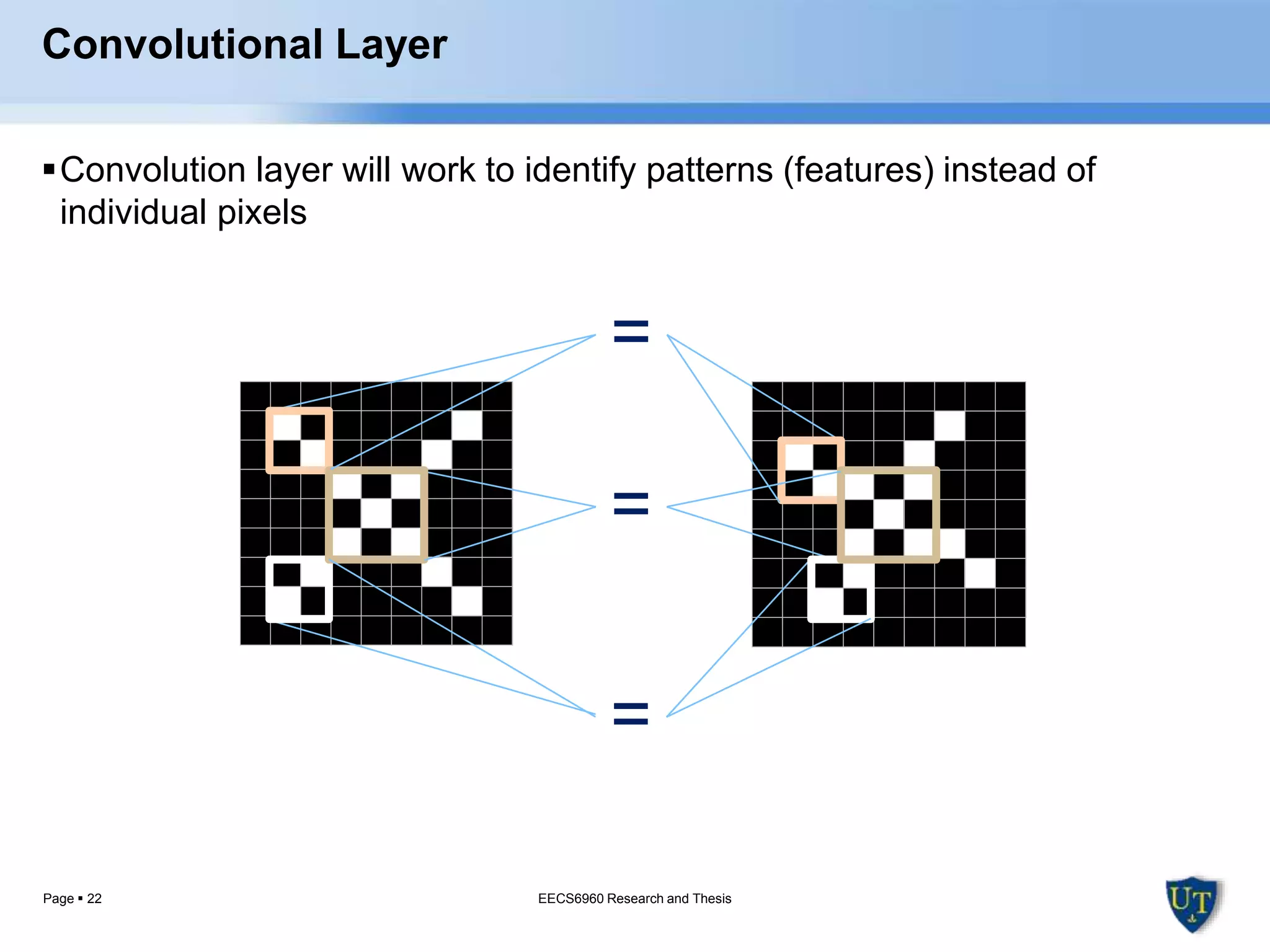 Convolutional Layer

▪ Convolution layer will work to identify patterns (features) instead of individual pixels

=

=

=

Page ▪ 22

EECS6960 Research and Thesis

UT